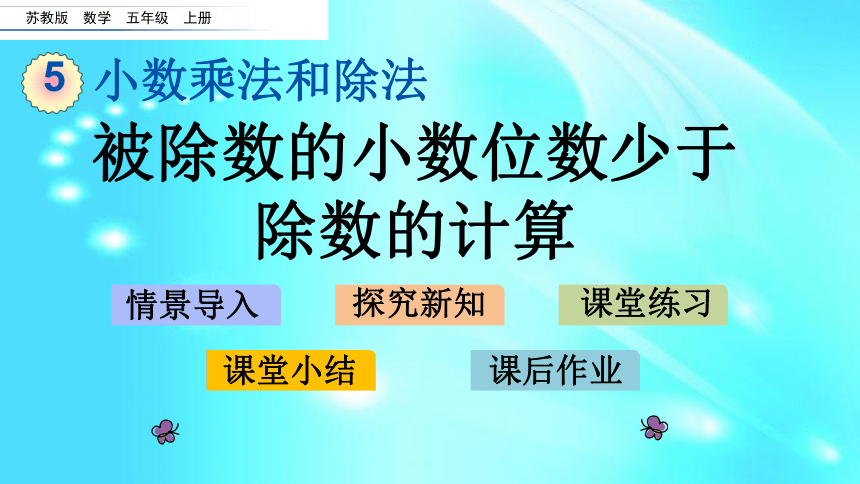 苏教版 数学 五年级 上册

5 小数乘法和除法

被除数的小数位数少于除数的计算

情景导入

探究新知

课堂练习

课堂小结

课后作业